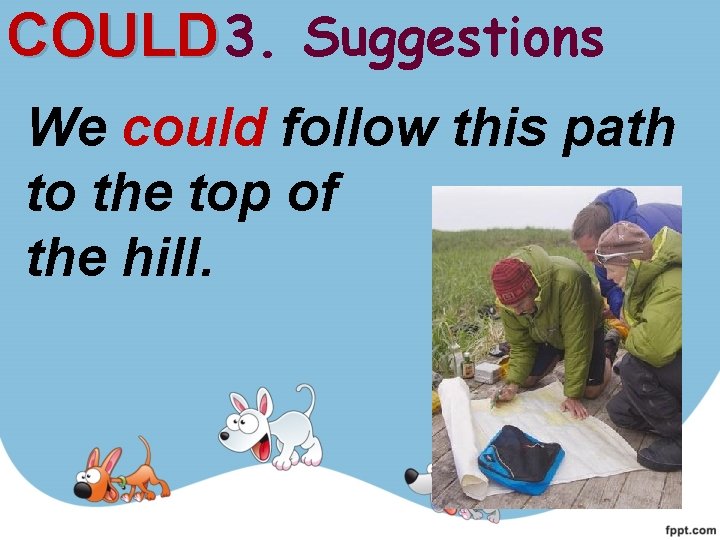 COULD 3. Suggestions

We could follow this path to the top of the hill.

fppt.com